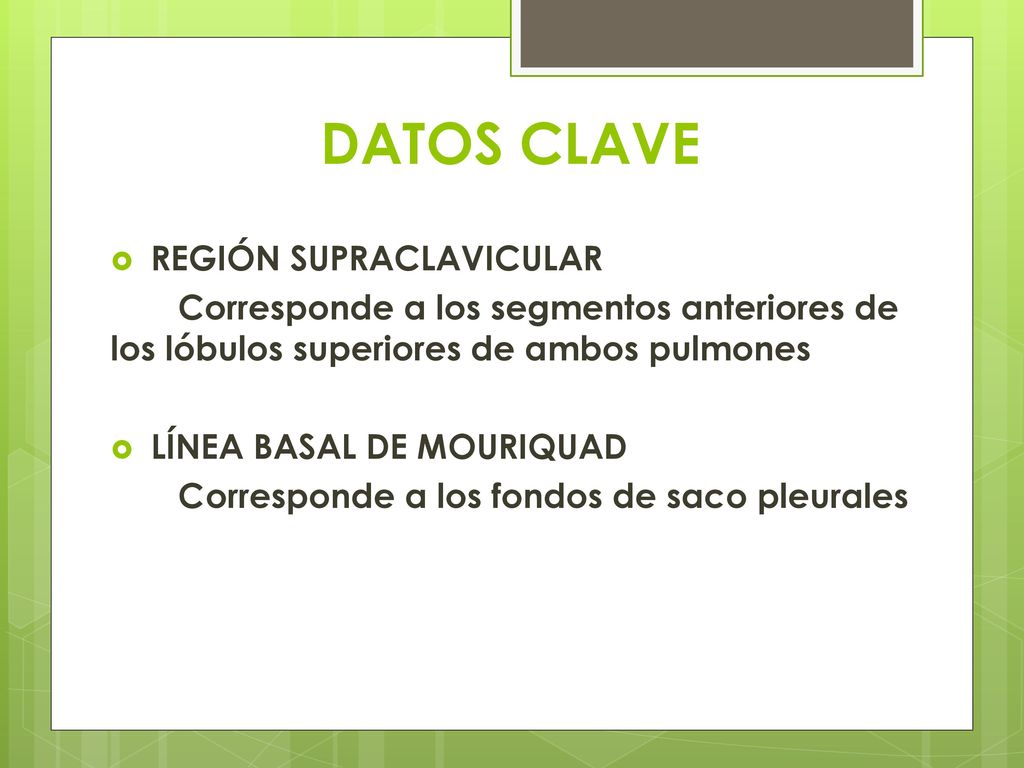 DATOS CLAVE

REGIÓN SUPRACLAVICULAR

Corresponde a los segmentos anteriores de los lóbulos superiores de ambos pulmones

LÍNEA BASAL DE MOURIQUAD

Corresponde a los fondos de saco pleurales